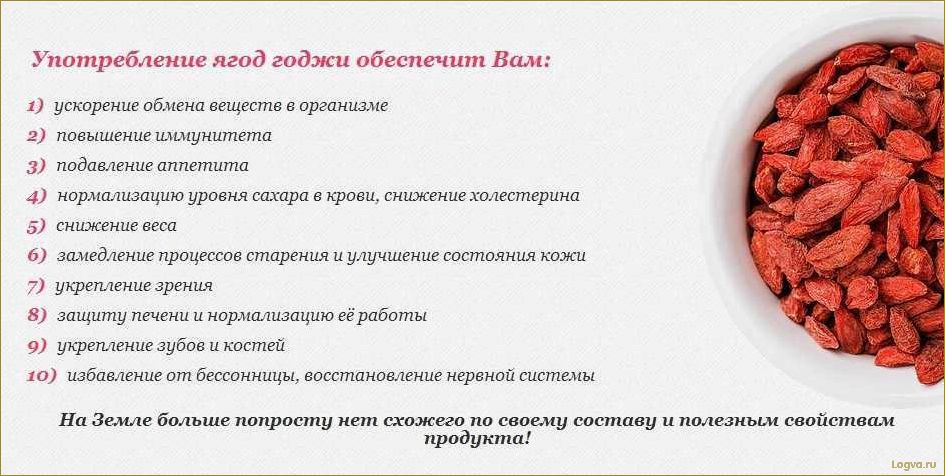 Употребление ягод годжи обеспечит Вам:

1) ускорение обмена веществ в организме
2) повышение иммунитета
3) подавление аппетита
4) нормализацию уровня сахара в крови, снижение холестерина
5) снижение веса
6) замедление процессов старения и улучшение состояния кожи
7) укрепление зрения
8) защиту печени и нормализацию её работы
9) укрепление зубов и костей
10) избавление от бессонницы, восстановление нервной системы

На Земле больше попросту нет схожего по своему составу и полезным свойствам продукта!

Logva.ru